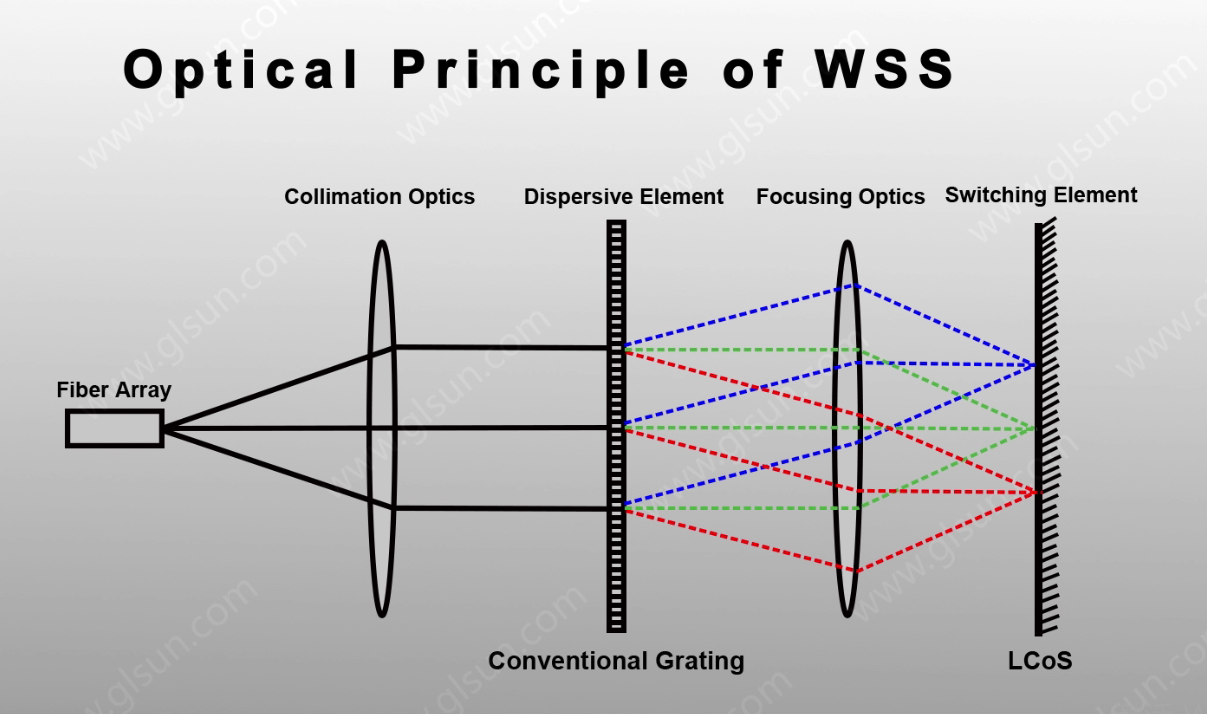 Optical Principle of WSS

Collimation Optics
Dispersive Element
Focusing Optics
Switching Element

Fiber Array

Conventional Grating
LCoS

www.glsun.com